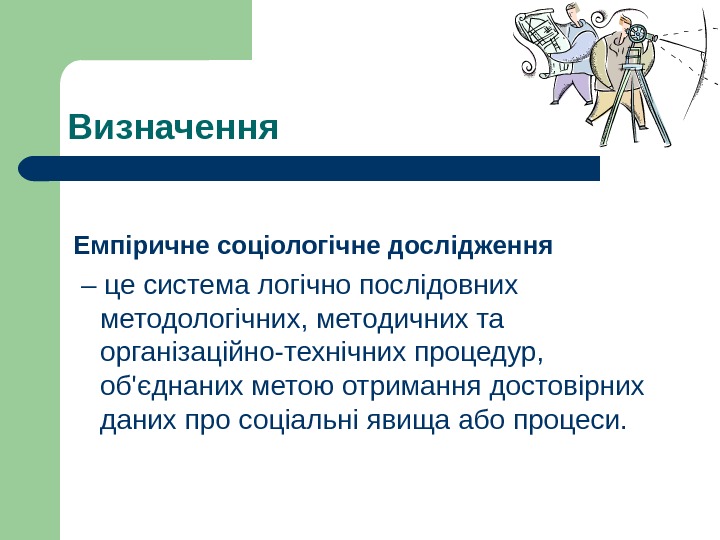 Визначення

Емпіричне соціологічне дослідження

– це система логічно послідовних методологічних, методичних та організаційно-технічних процедур, об'єднаних метою отримання достовірних даних про соціальні явища або процеси.